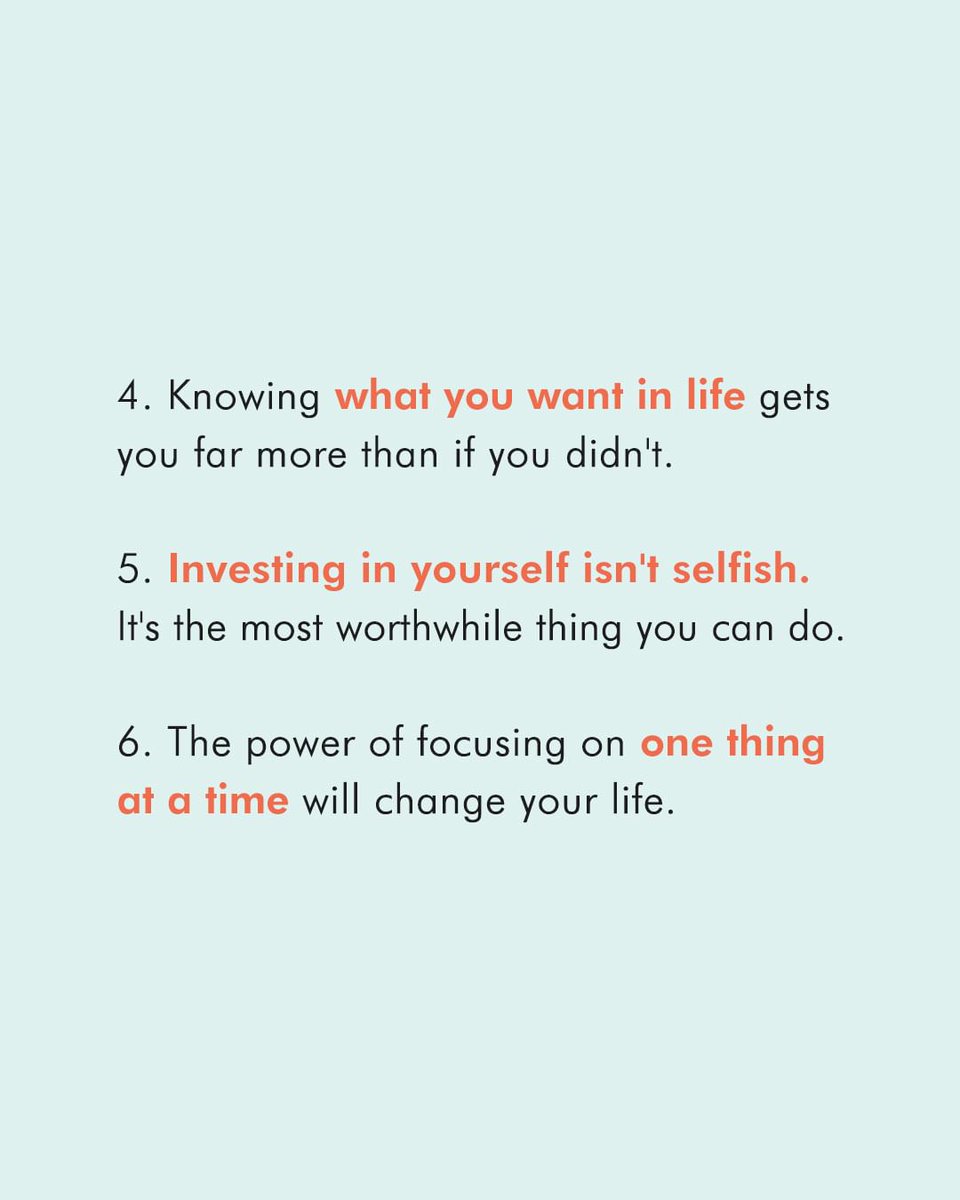 4. Knowing what you want in life gets you far more than if you didn't.

5. Investing in yourself isn't selfish. It's the most worthwhile thing you can do.

6. The power of focusing on one thing at a time will change your life.